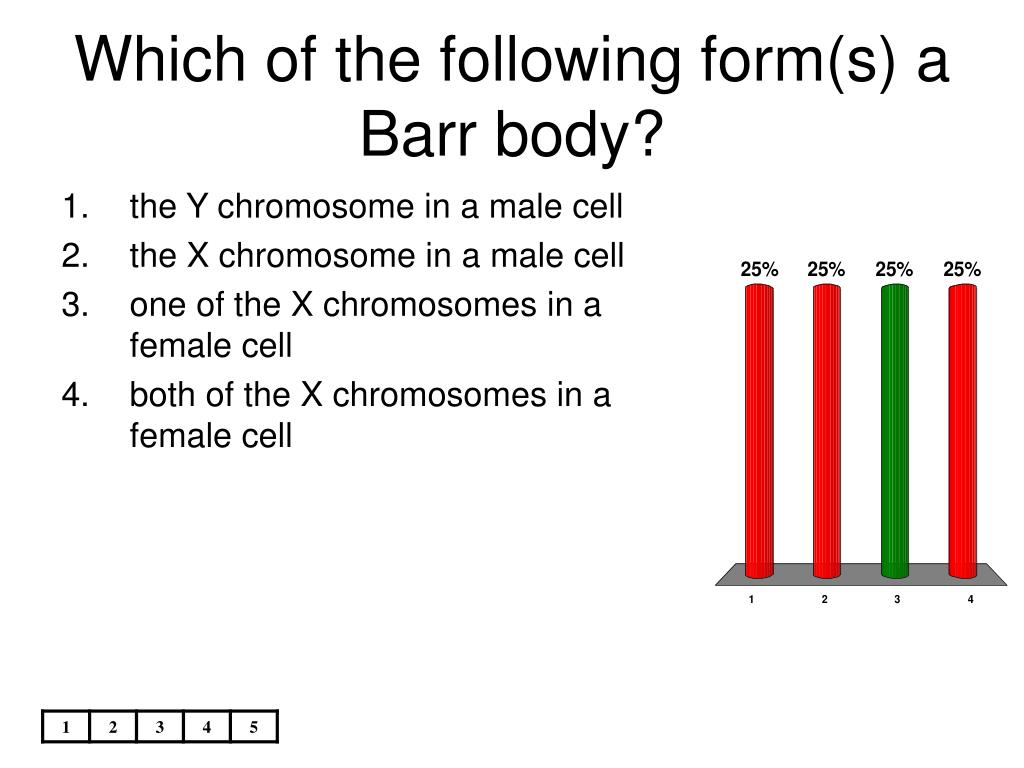 Which of the following form(s) a Barr body?

1. the Y chromosome in a male cell
2. the X chromosome in a male cell
3. one of the X chromosomes in a female cell
4. both of the X chromosomes in a female cell

25% 25% 25% 25%

1 2 3 4

| 1 | 2 | 3 | 4 | 5 |
|---|---|---|---|---|